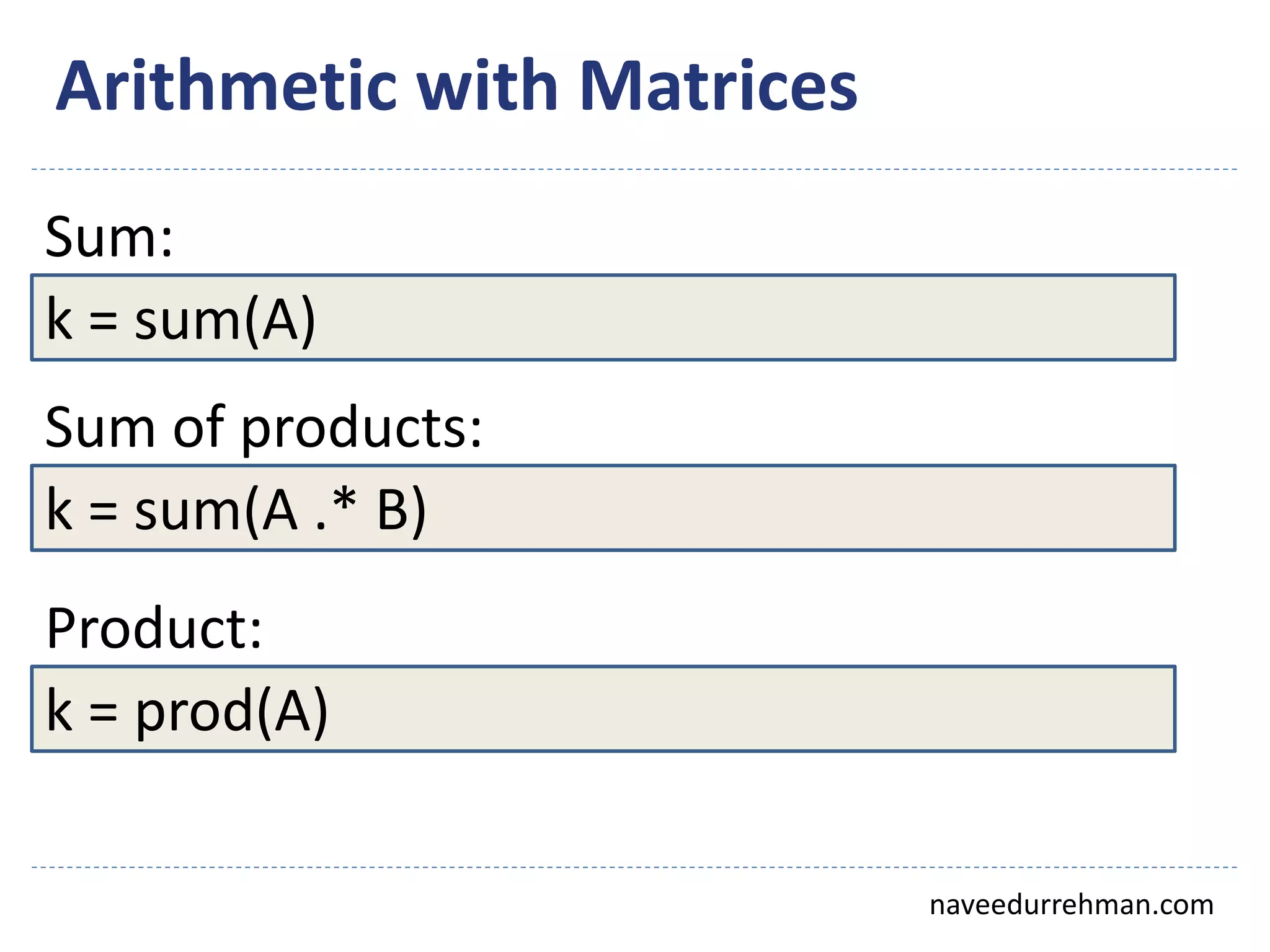 Arithmetic with Matrices

Sum:

k = sum(A)

Sum of products:

k = sum(A .* B)

Product:

k = prod(A)

naveedurrehman.com